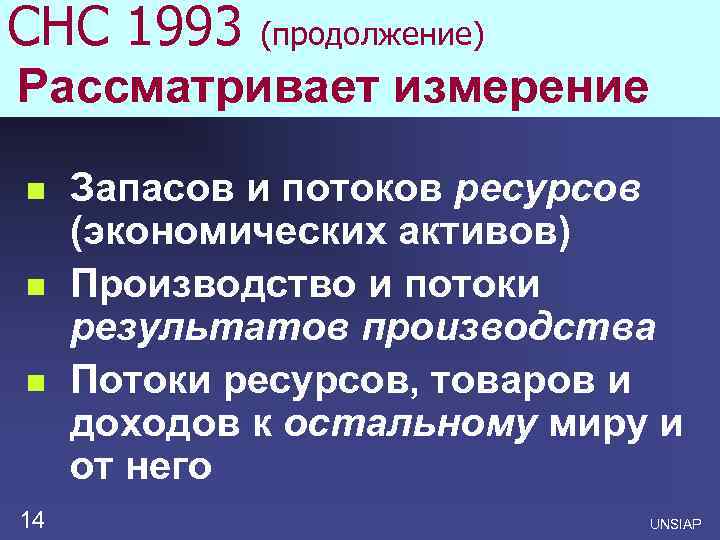 СНС 1993 (продолжение)
Рассматривает измерение

Запасов и потоков ресурсов (экономических активов)

Производство и потоки результатов производства

Потоки ресурсов, товаров и доходов к остальному миру и от него

14

UNSIAP